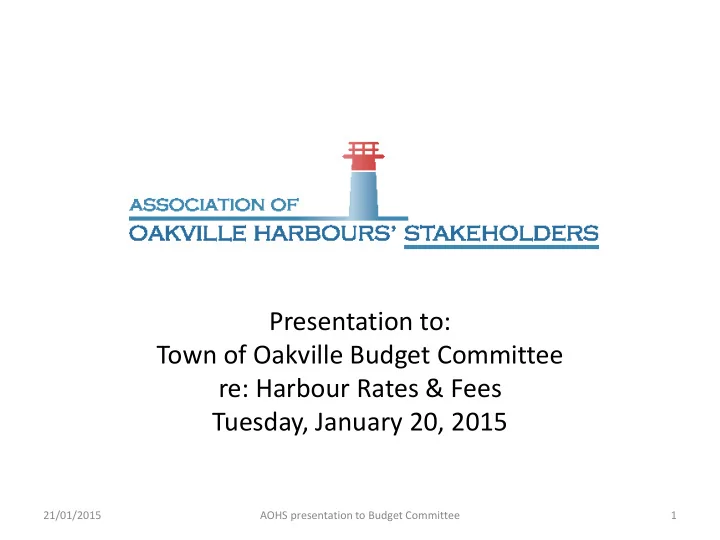 ASSOCIATION OF
OAKVILLE HARBOURS' STAKEHOLDERS

Presentation to:
Town of Oakville Budget Committee
re: Harbour Rates & Fees
Tuesday, January 20, 2015

21/01/2015 AOHS presentation to Budget Committee 1